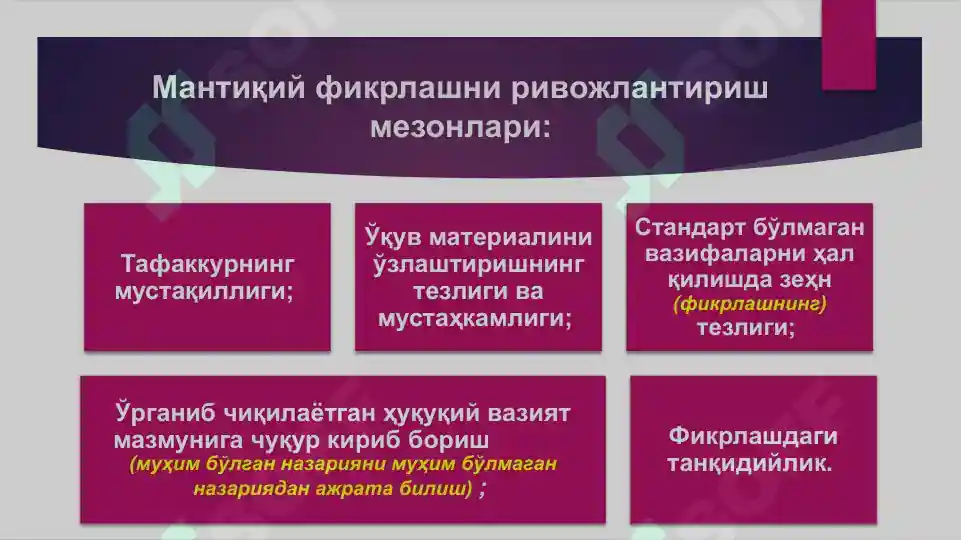 Мантиқий фикрлашни ривожлантириш мезонлари:

Тафаккурнинг мустақиллиги;

Ўқув материалини ўзлаштиришнинг тезлиги ва мустаҳкамлиги;

Стандарт бўлмаган вазифаларни ҳал қилишда зеҳн (фикрлашнинг) тезлиги;

Ўрганиб чиқилаётган ҳуқуқий вазият мазмунига чуқур кириб бориш (муҳим бўлган назарияни муҳим бўлмаган назариядан ажрата билиш) ;

Фикрлашдаги танқидийлик.